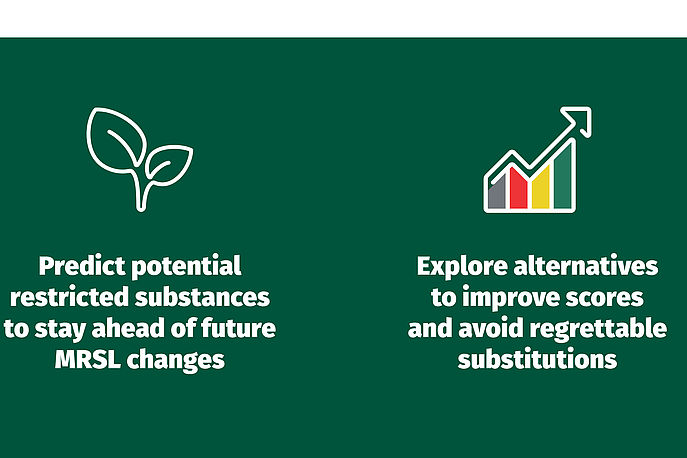 Predict potential restricted substances to stay ahead of future MRSL changes

Explore alternatives to improve scores and avoid regrettable substitutions